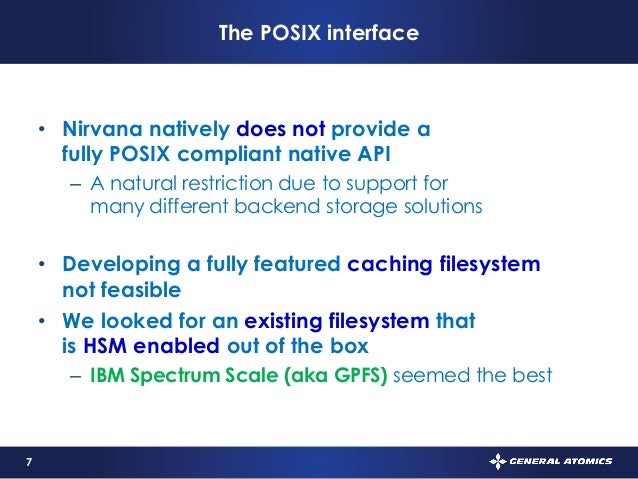 The POSIX interface

• Nirvana natively does not provide a fully POSIX compliant native API
– A natural restriction due to support for many different backend storage solutions

• Developing a fully featured caching filesystem not feasible
• We looked for an existing filesystem that is HSM enabled out of the box
– IBM Spectrum Scale (aka GPFS) seemed the best

7

GENERAL ATOMICS